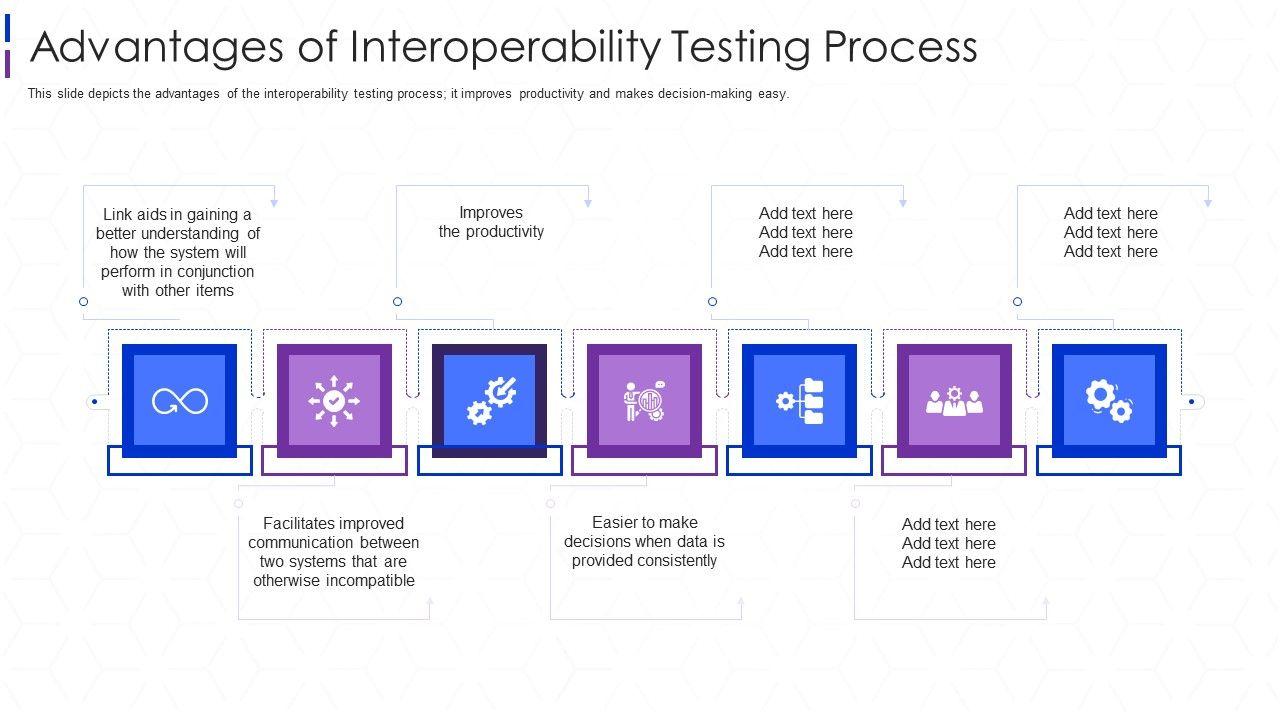 Advantages of Interoperability Testing Process

This slide depicts the advantages of the interoperability testing process; it improves productivity and makes decision-making easy.

Link aids in gaining a better understanding of how the system will perform in conjunction with other items

Improves the productivity

Add text here
Add text here
Add text here

Add text here
Add text here
Add text here

Facilitates improved communication between two systems that are otherwise incompatible

Easier to make decisions when data is provided consistently

Add text here
Add text here
Add text here